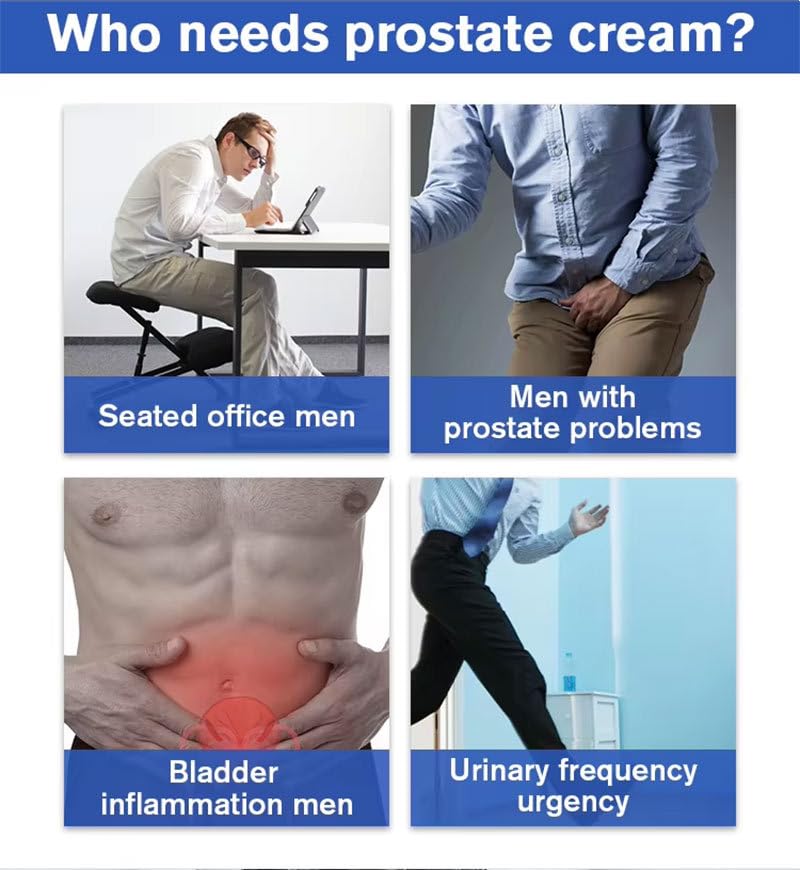 Who needs prostate cream?

Seated office men

Men with prostate problems

Bladder inflammation men

Urinary frequency urgency